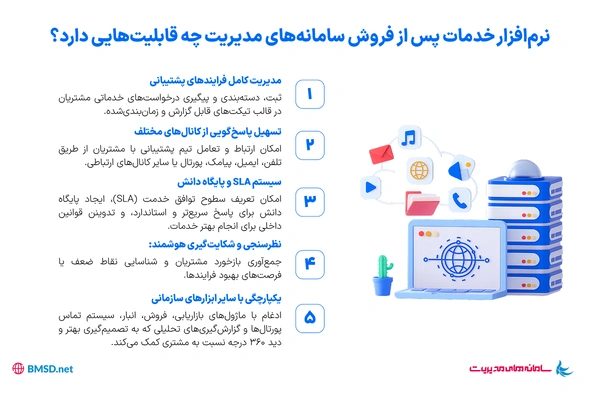 نرم‌افزار خدمات پس از فروش سامانه‌های مدیریت چه قابلیت‌هایی دارد؟

۱
مدیریت کامل فرایندهای پشتیبانی
ثبت، دسته‌بندی و پیگیری درخواست‌های خدماتی مشتریان در قالب تیکت‌های قابل گزارش و زمان‌بندی‌شده.

۲
تسهیل پاسخ‌گویی از کانال‌های مختلف
امکان ارتباط و تعامل تیم پشتیبانی با مشتریان از طریق تلفن، ایمیل، پیامک، پورتال یا سایر کانال‌های ارتباطی.

۳
سیستم SLA و پایگاه دانش
امکان تعریف سطوح توافق خدمت (SLA)، ایجاد پایگاه دانش برای پاسخ سریع‌تر و استاندارد، و تدوین قوانین داخلی برای انجام بهتر خدمات.

۴
نظرسنجی و شکایت‌گیری هوشمند:
جمع‌آوری بازخورد مشتریان و شناسایی نقاط ضعف یا فرصت‌های بهبود فرایندها.

۵
یکپارچگی با سایر ابزارهای سازمانی
ادغام با ماژول‌های بازاریابی، فروش، انبار، سیستم تماس پورتال‌ها و گزارش‌گیری‌های تحلیلی که به تصمیم‌گیری بهتر و دید ۳۶۰ درجه نسبت به مشتری کمک می‌کند.

BMSD.net

سامانه‌های مدیریت